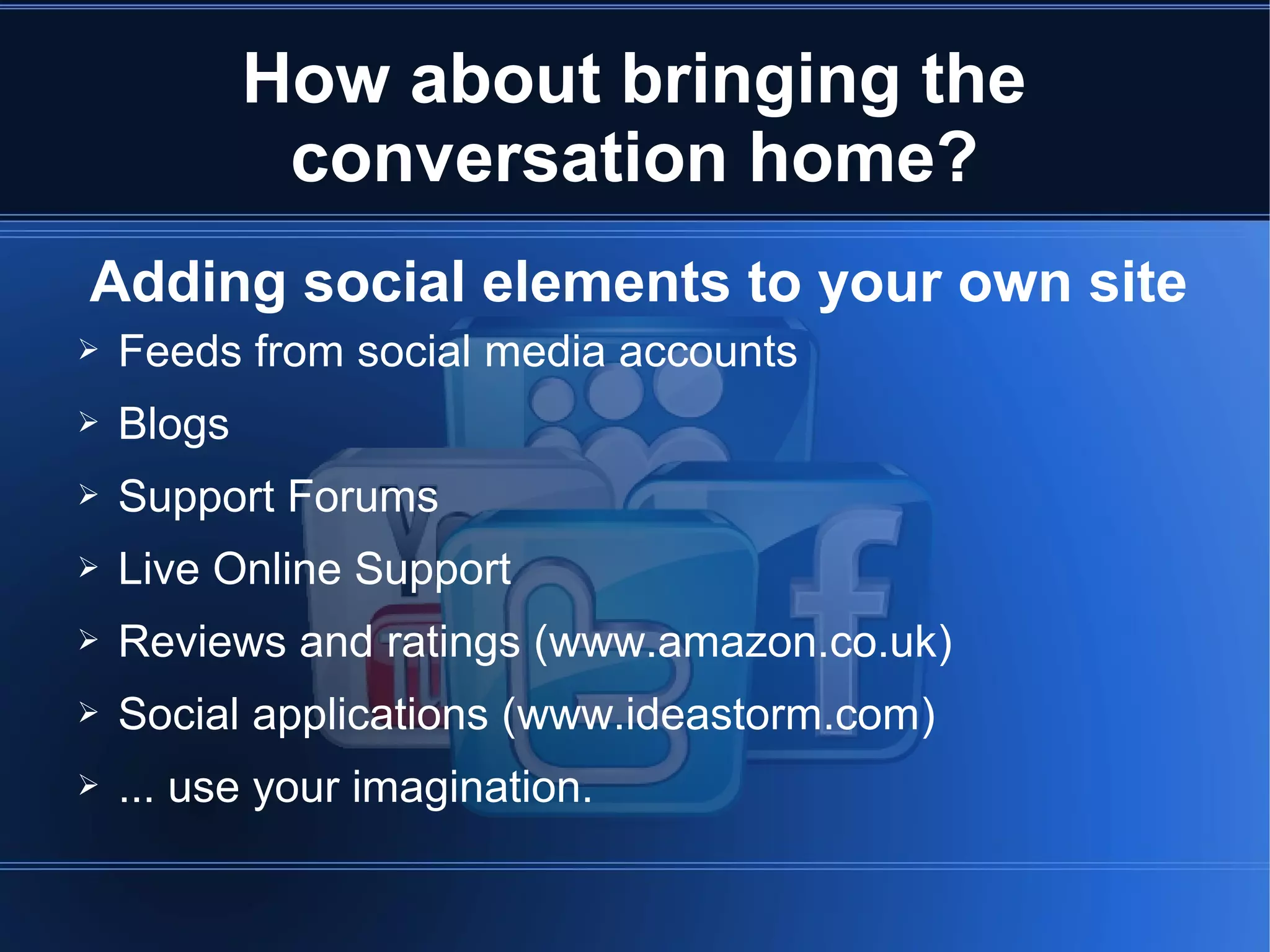 How about bringing the conversation home?

Adding social elements to your own site

➢ Feeds from social media accounts
➢ Blogs
➢ Support Forums
➢ Live Online Support
➢ Reviews and ratings (www.amazon.co.uk)
➢ Social applications (www.ideastorm.com)
➢ ... use your imagination.